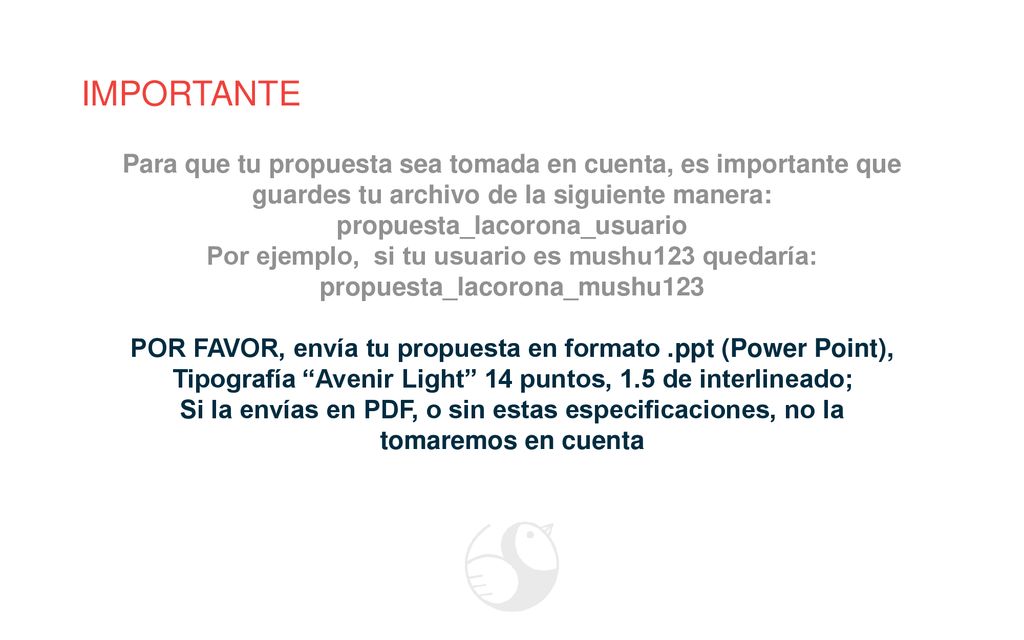 IMPORTANTE

Para que tu propuesta sea tomada en cuenta, es importante que guardes tu archivo de la siguiente manera:
propuesta_lacorona_usuario
Por ejemplo, si tu usuario es mushu123 quedaría:
propuesta_lacorona_mushu123

POR FAVOR, envía tu propuesta en formato .ppt (Power Point),
Tipografía “Avenir Light” 14 puntos, 1.5 de interlineado;
Si la envías en PDF, o sin estas especificaciones, no la tomaremos en cuenta